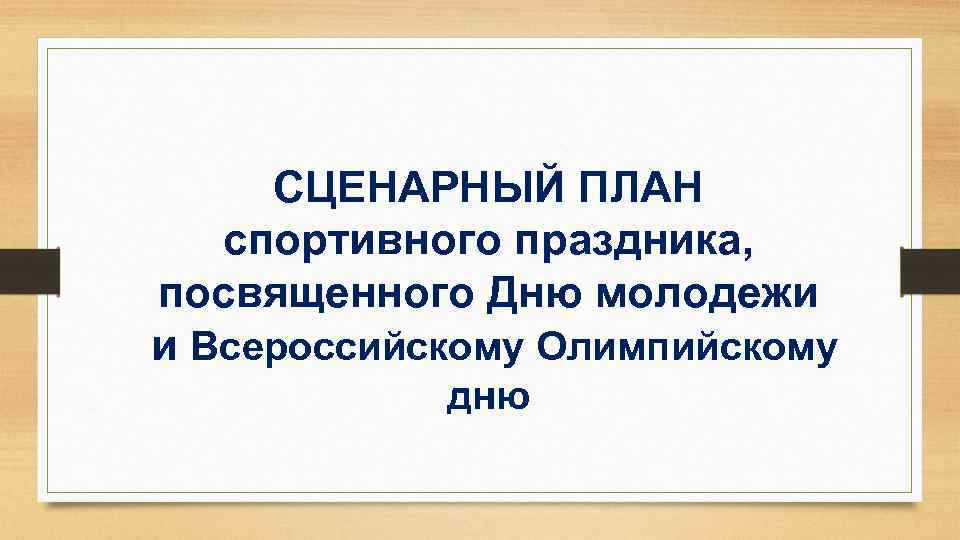 СЦЕНАРНЫЙ ПЛАН
спортивного праздника, посвященного Дню молодежи и Всероссийскому Олимпийскому дню